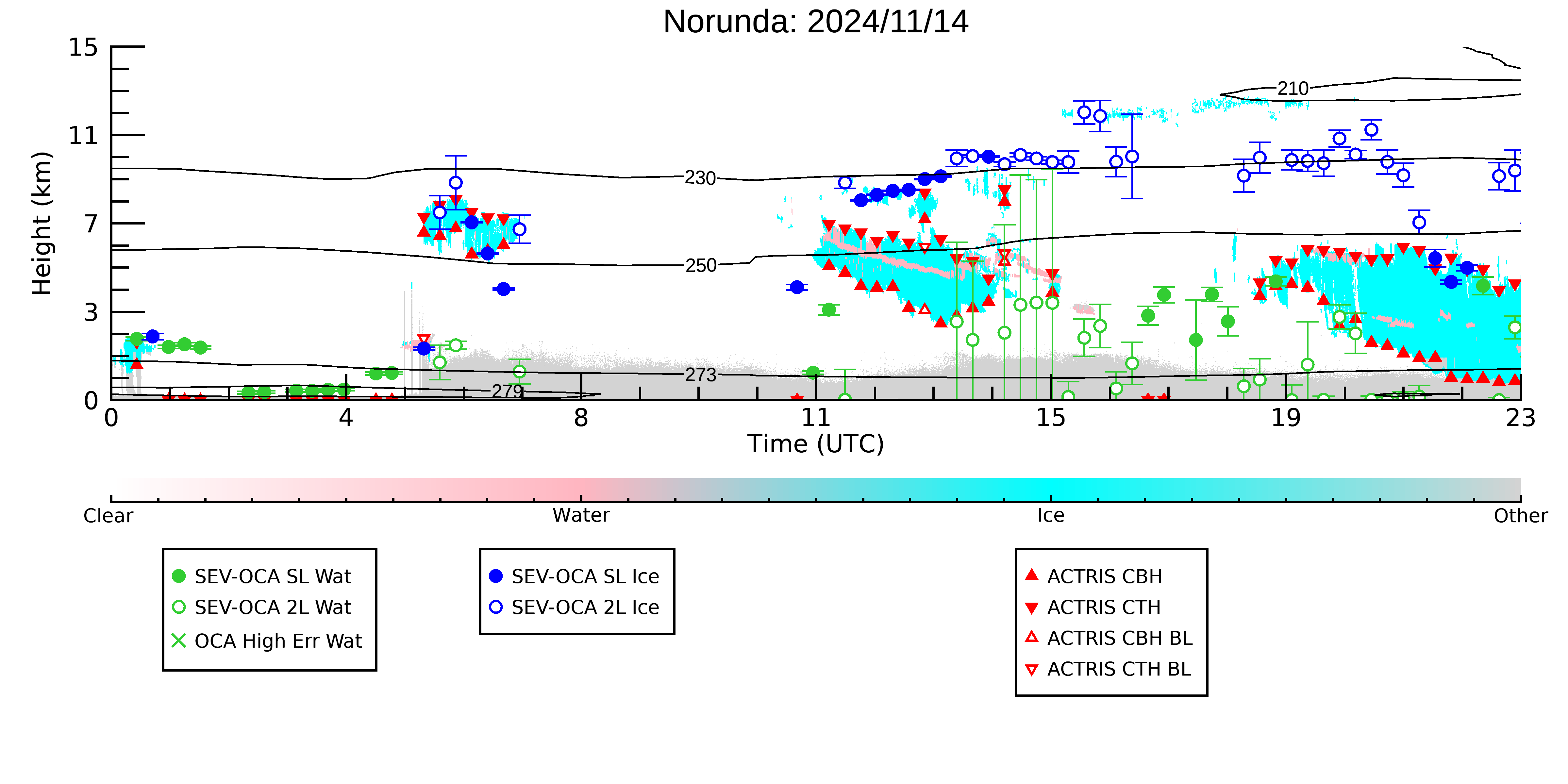 Norunda: 2024/11/14

15
11
7
3
0
Height (km)

210
230
250
273
279

0
4
8
11
15
19
23
Time (UTC)

Clear
Water
Ice
Other

SEV-OCA SL Wat
SEV-OCA 2L Wat
OCA High Err Wat

SEV-OCA SL Ice
SEV-OCA 2L Ice

ACTRIS CBH
ACTRIS CTH
ACTRIS CBH BL
ACTRIS CTH BL